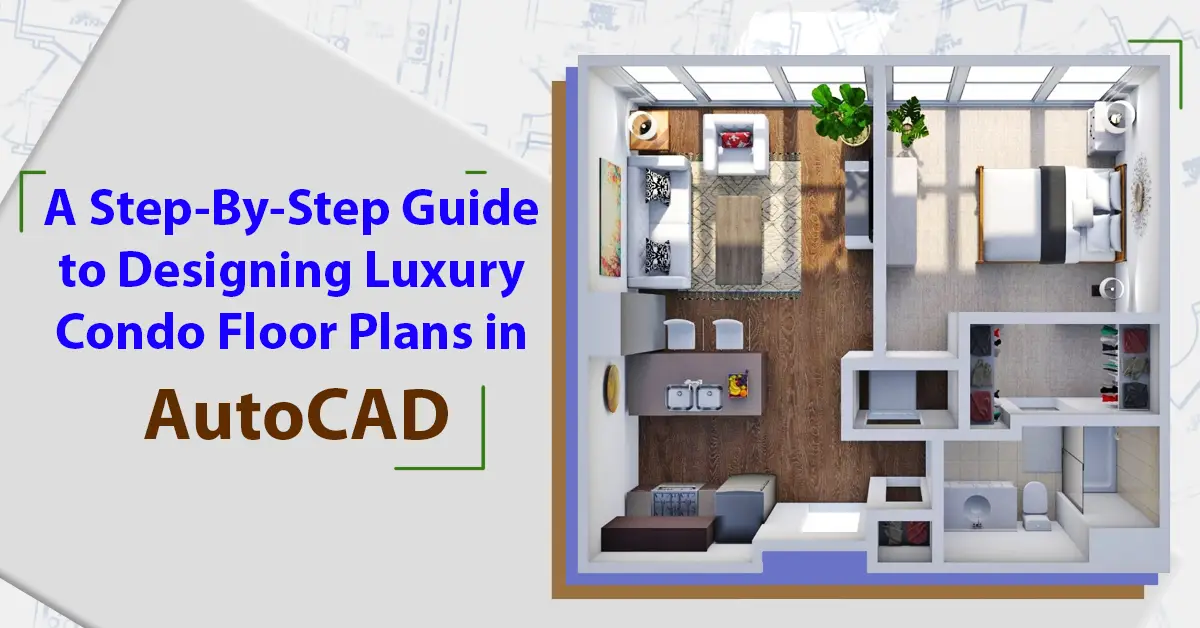 A Step-By-Step Guide to Designing Luxury Condo Floor Plans in

AutoCAD